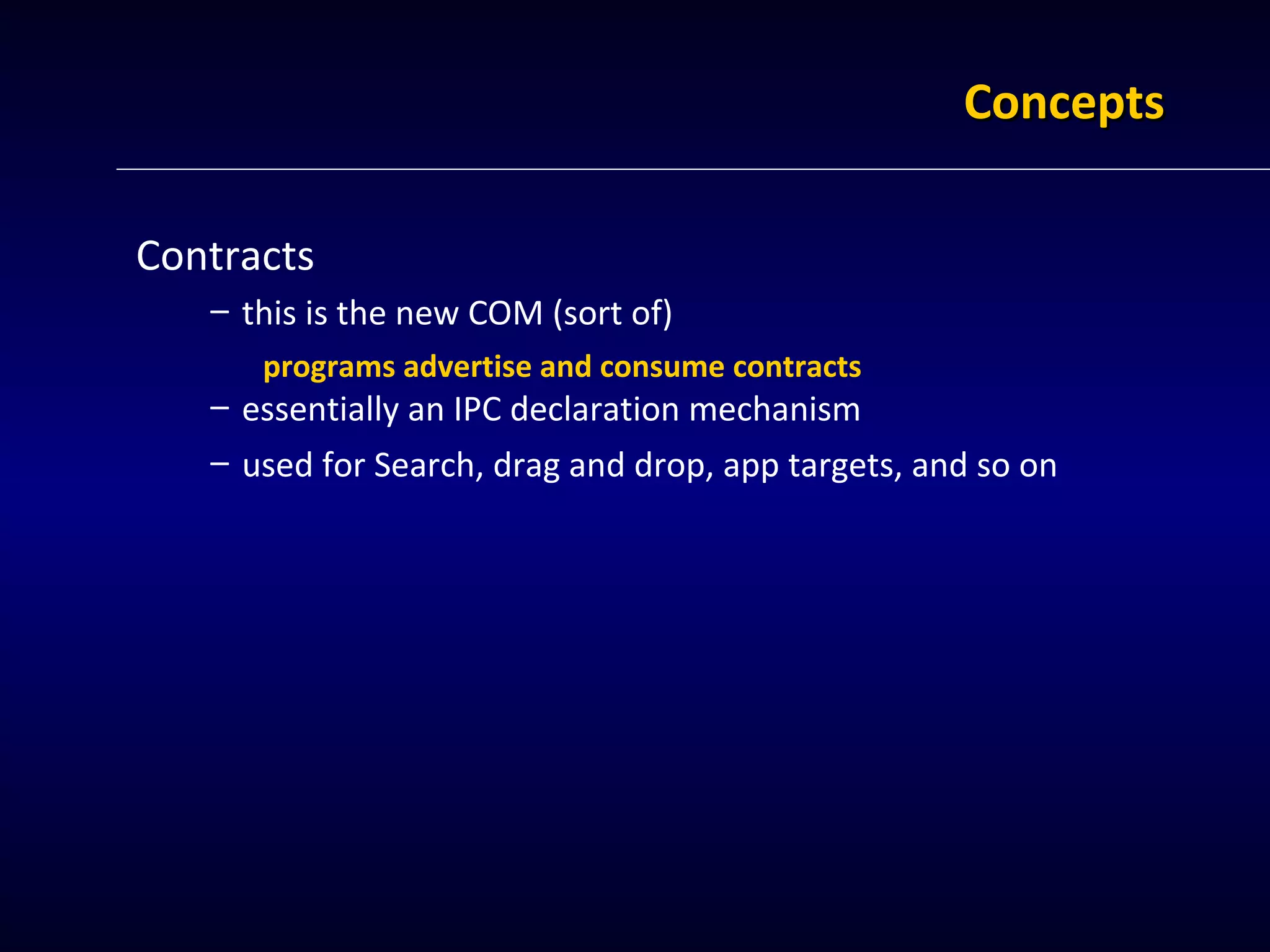 Concepts

Contracts

– this is the new COM (sort of)

programs advertise and consume contracts

– essentially an IPC declaration mechanism

– used for Search, drag and drop, app targets, and so on